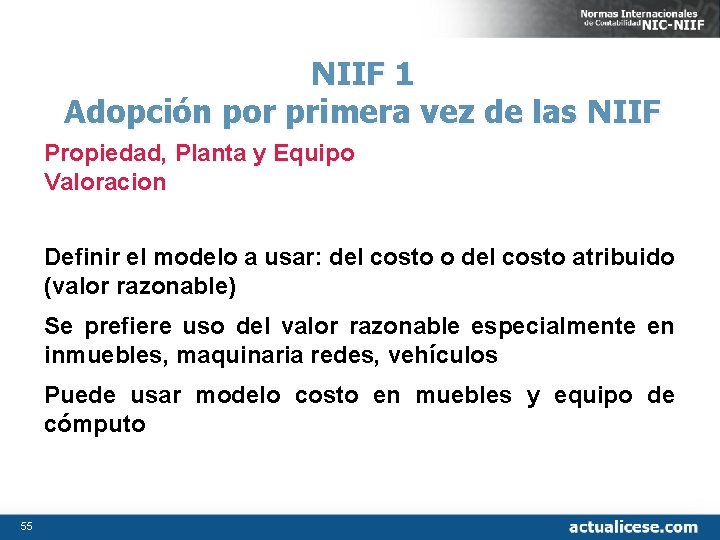 Normas Internacionales de Contabilidad NIC-NIIF

NIIF 1
Adopción por primera vez de las NIIF

Propiedad, Planta y Equipo
Valoracion

Definir el modelo a usar: del costo o del costo atribuido (valor razonable)

Se prefiere uso del valor razonable especialmente en inmuebles, maquinaria redes, vehículos

Puede usar modelo costo en muebles y equipo de cómputo

55

actualicese.com